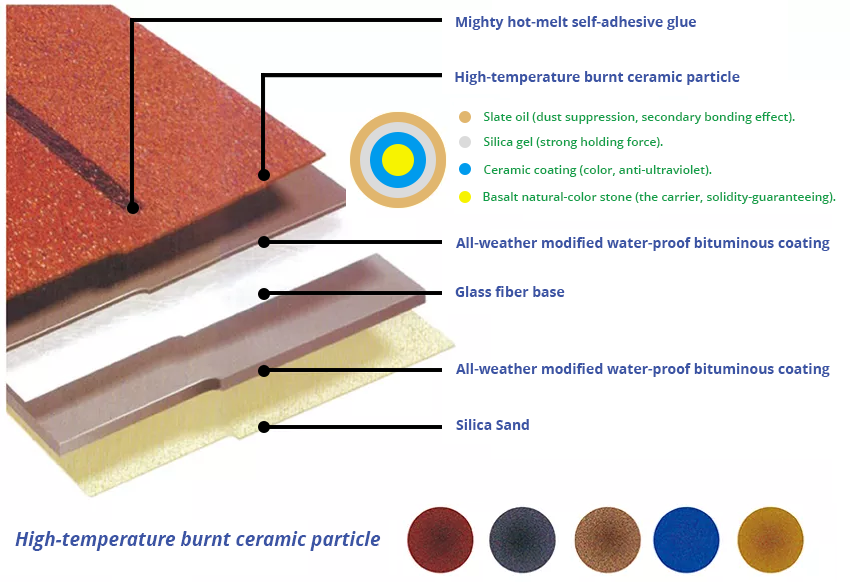 Mighty hot-melt self-adhesive glue

High-temperature burnt ceramic particle

Slate oil (dust suppression, secondary bonding effect).

Silica gel (strong holding force).

Ceramic coating (color, anti-ultraviolet).

Basalt natural-color stone (the carrier, solidity-guaranteeing).

All-weather modified water-proof bituminous coating

Glass fiber base

All-weather modified water-proof bituminous coating

Silica Sand

High-temperature burnt ceramic particle